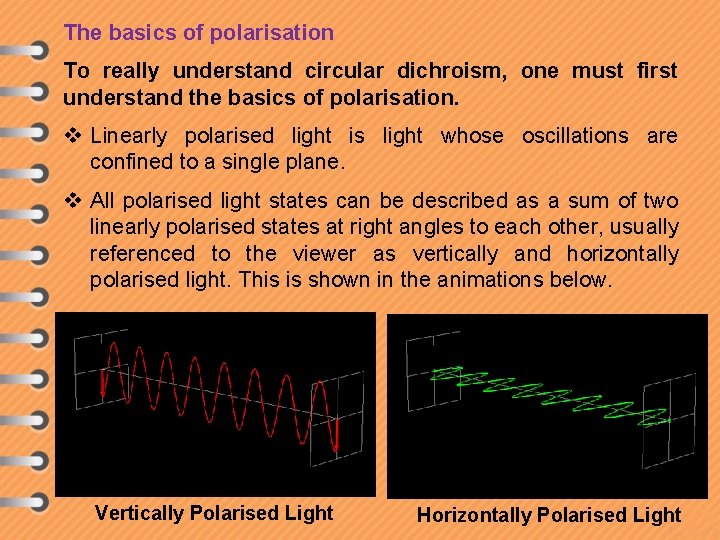 The basics of polarisation

To really understand circular dichroism, one must first understand the basics of polarisation.

❖ Linearly polarised light is light whose oscillations are confined to a single plane.

❖ All polarised light states can be described as a sum of two linearly polarised states at right angles to each other, usually referenced to the viewer as vertically and horizontally polarised light. This is shown in the animations below.

Vertically Polarised Light

Horizontally Polarised Light